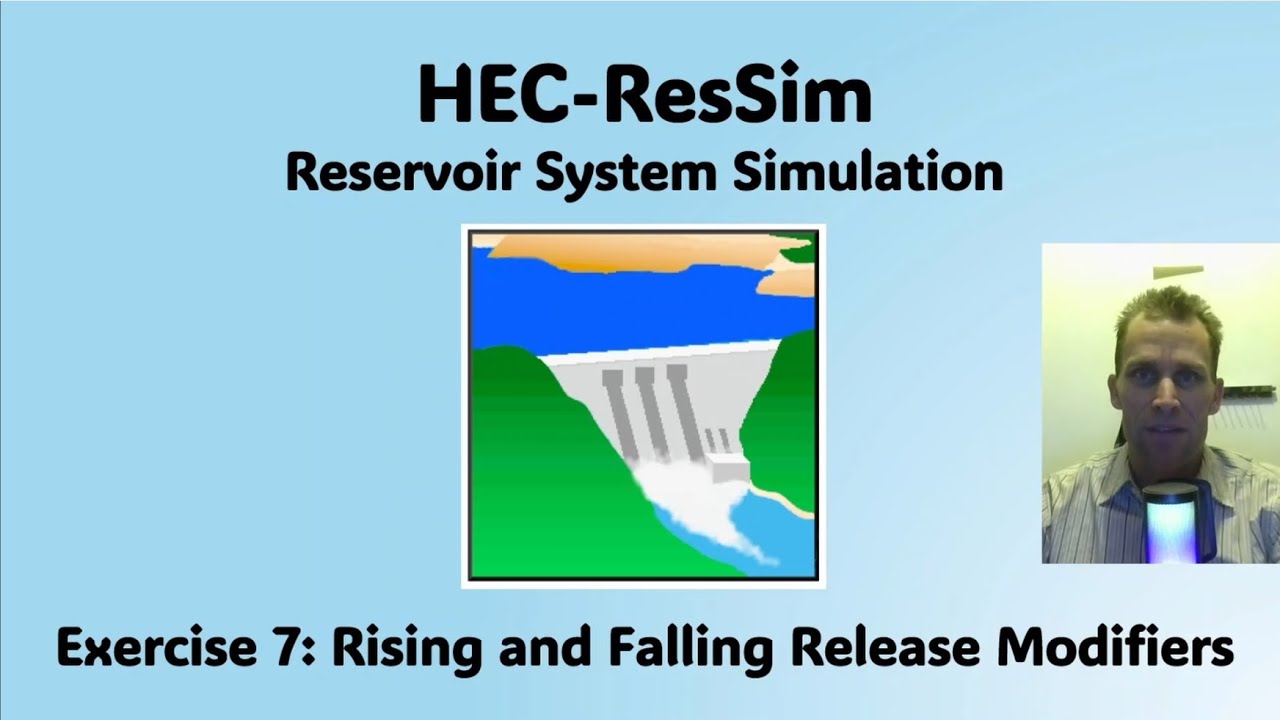 HEC-ResSim
Reservoir System Simulation

Exercise 7: Rising and Falling Release Modifiers